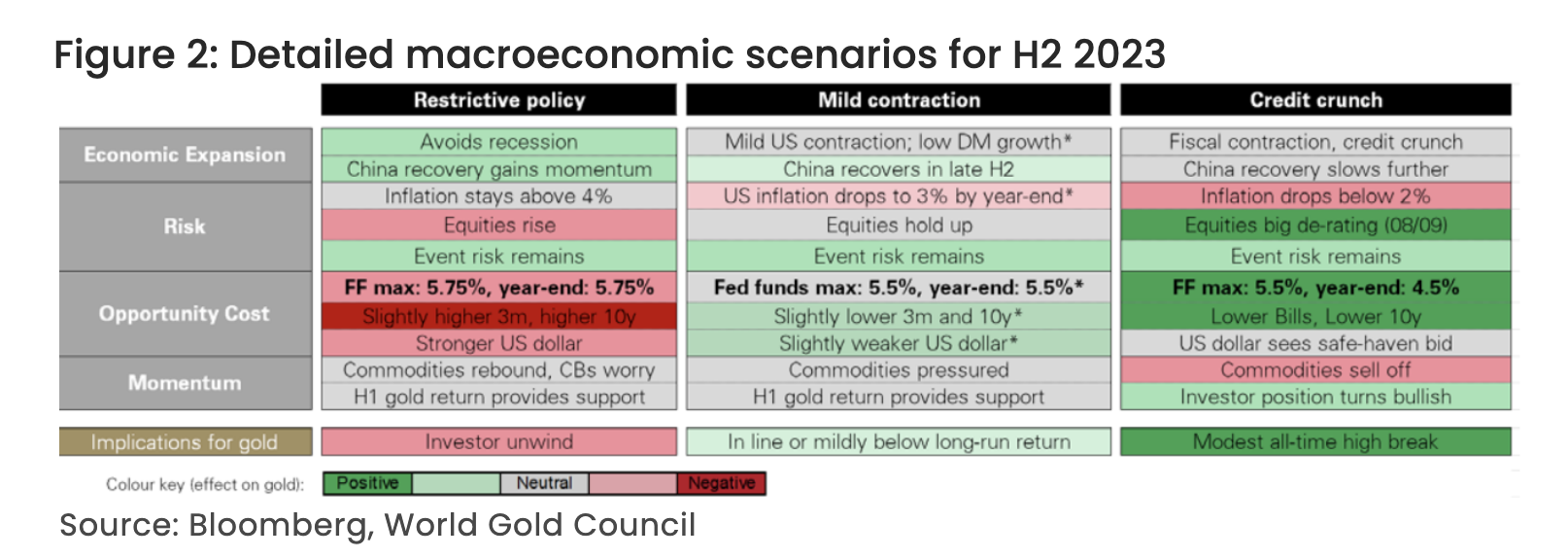 Figure 2: Detailed macroeconomic scenarios for H2 2023

| | Restrictive policy | Mild contraction | Credit crunch |
|---|---|---|---|
| Economic Expansion | Avoids recession | Mild US contraction; low DM growth* | Fiscal contraction, credit crunch |
| | China recovery gains momentum | China recovers in late H2 | China recovery slows further |
| Risk | Inflation stays above 4% | US inflation drops to 3% by year-end* | Inflation drops below 2% |
| | Equities rise | Equities hold up | Equities big de-rating (08/09) |
| | Event risk remains | Event risk remains | Event risk remains |
| Opportunity Cost | FF max: 5.75%, year-end: 5.75% | Fed funds max: 5.5%, year-end: 5.5%* | FF max: 5.5%, year-end: 4.5% |
| | Slightly higher 3m, higher 10y | Slightly lower 3m and 10y* | Lower Bills, Lower 10y |
| | Stronger US dollar | Slightly weaker US dollar* | US dollar sees safe-haven bid |
| Momentum | Commodities rebound, CBs worry | Commodities pressured | Commodities sell off |
| | H1 gold return provides support | H1 gold return provides support | Investor position turns bullish |
| Implications for gold | Investor unwind | In line or mildly below long-run return | Modest all-time high break |

Colour key (effect on gold): Positive Neutral Negative

Source: Bloomberg, World Gold Council